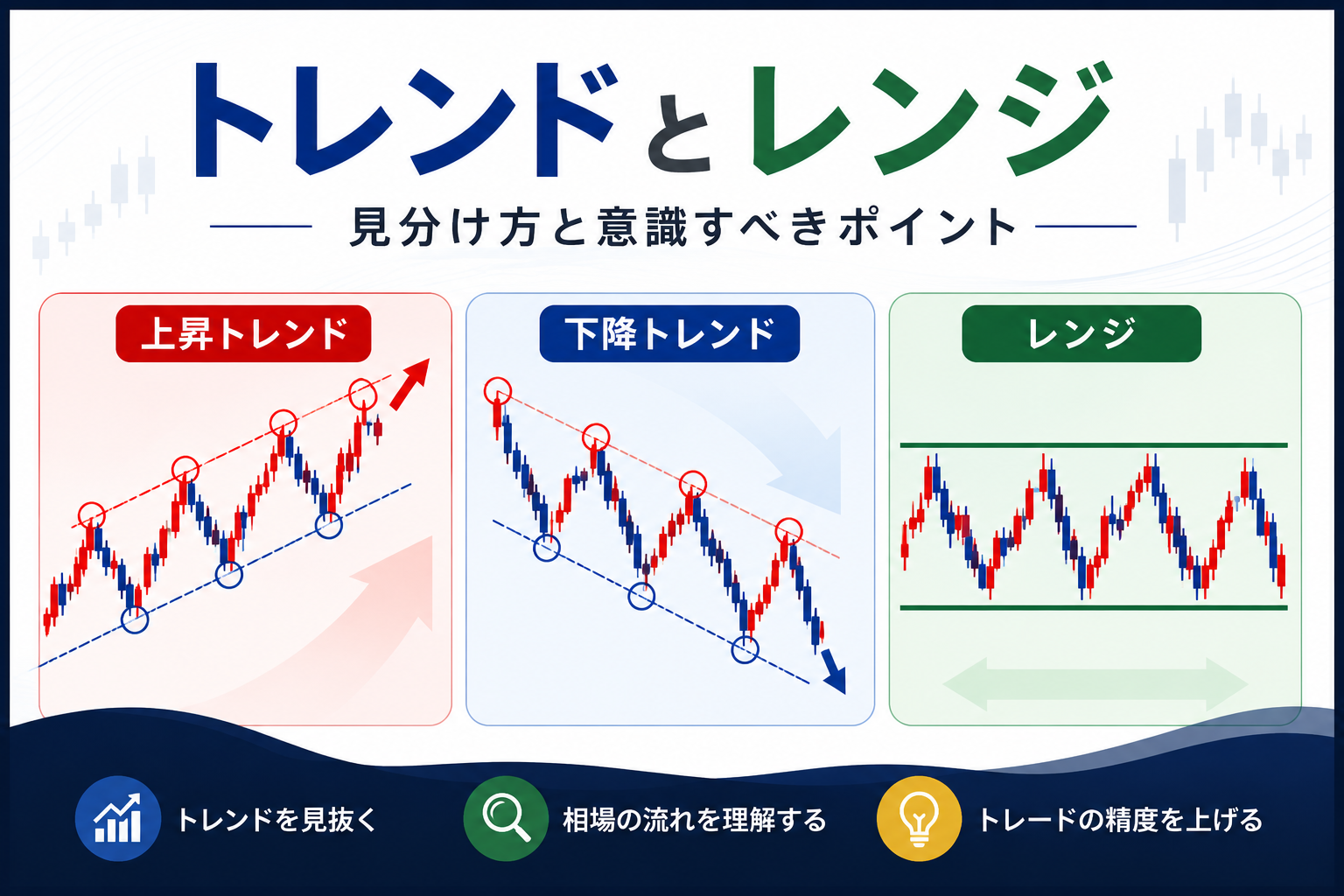 トレンドとレンジ

見分け方と意識すべきポイント

上昇トレンド

下降トレンド

レンジ

トレンドを見抜く

相場の流れを理解する

トレードの精度を上げる